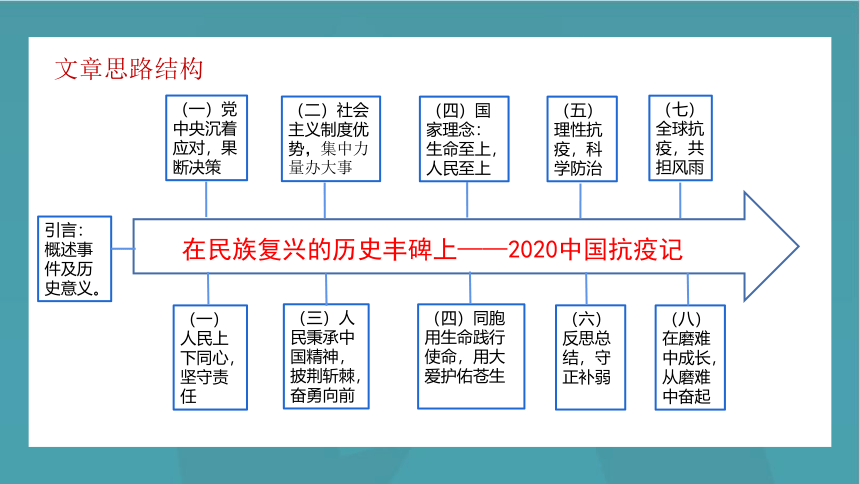 文章思路结构

(一)党中央沉着应对，果断决策

(二)社会主义制度优势，集中力量办大事

(四)国家理念：生命至上，人民至上

(五)理性抗疫，科学防治

(七)全球抗疫，共担风雨

引言：概述事件及历史意义。

在民族复兴的历史丰碑上——2020中国抗疫记

(一)人民上下同心，坚守责任

(三)人民秉承中国精神，披荆斩棘，奋勇向前

(四)同胞用生命践行使命，用大爱护佑苍生

(六)反思总结，守正补弱

(八)在磨难中成长，从磨难中奋起